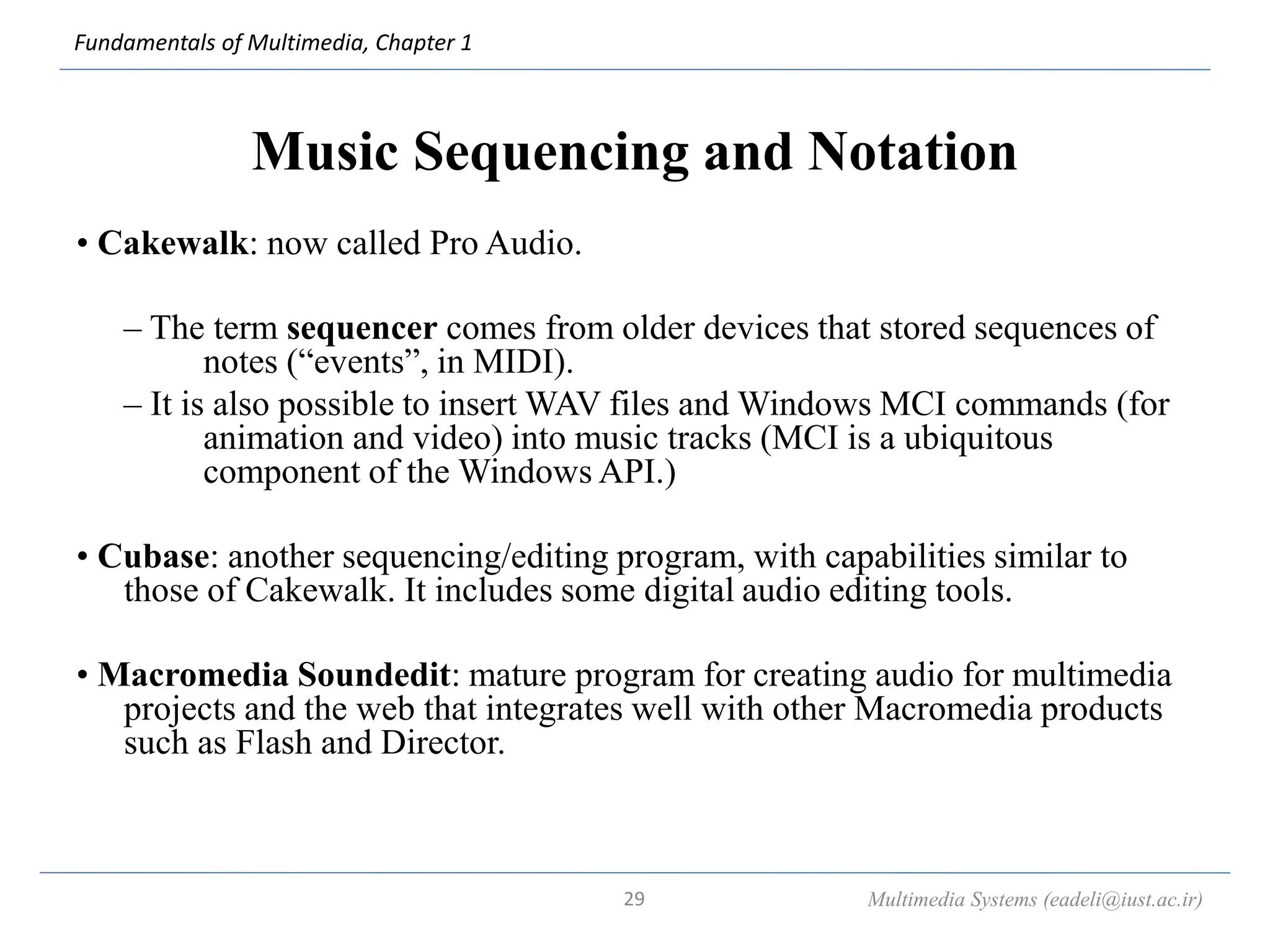 Fundamentals of Multimedia, Chapter 1

Music Sequencing and Notation

• Cakewalk: now called Pro Audio.

– The term sequencer comes from older devices that stored sequences of notes (“events”, in MIDI).

– It is also possible to insert WAV files and Windows MCI commands (for animation and video) into music tracks (MCI is a ubiquitous component of the Windows API.)

• Cubase: another sequencing/editing program, with capabilities similar to those of Cakewalk. It includes some digital audio editing tools.

• Macromedia Soundedit: mature program for creating audio for multimedia projects and the web that integrates well with other Macromedia products such as Flash and Director.

29

Multimedia Systems (eadeli@iust.ac.ir)